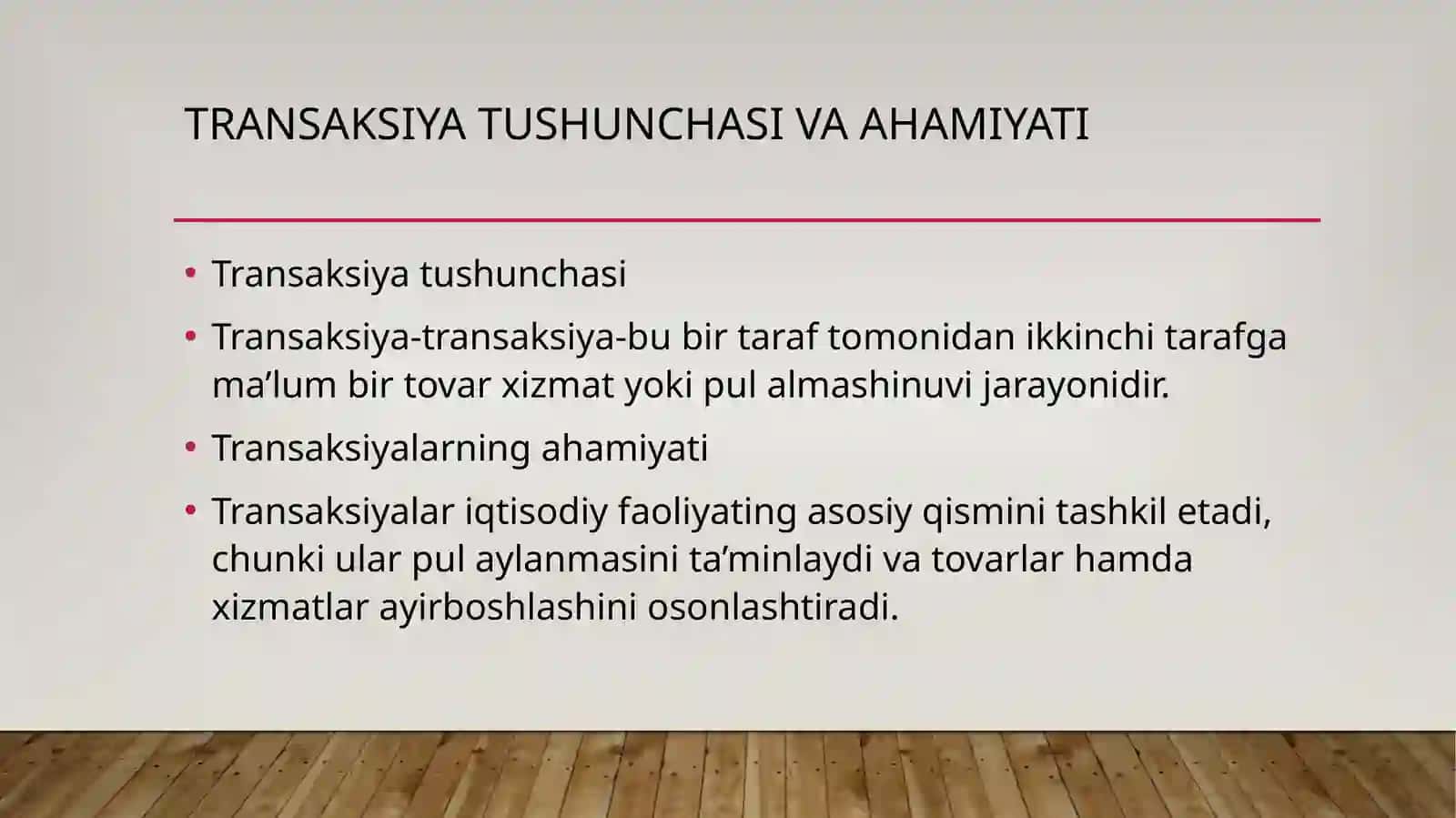 TRANSAKSIYA TUSHUNCHASI VA AHAMIYATI

• Transaksiya tushunchasi

• Transaksiya-transaksiya-bu bir taraf tomonidan ikkinchi tarafga ma’lum bir tovar xizmat yoki pul almashinuvi jarayonidir.

• Transaksiyalarning ahamiyati

• Transaksiyalar iqtisodiy faoliyating asosiy qismini tashkil etadi, chunki ular pul aylanmasini ta’minlaydi va tovarlar hamda xizmatlar ayirboshlashini osonlashtiradi.